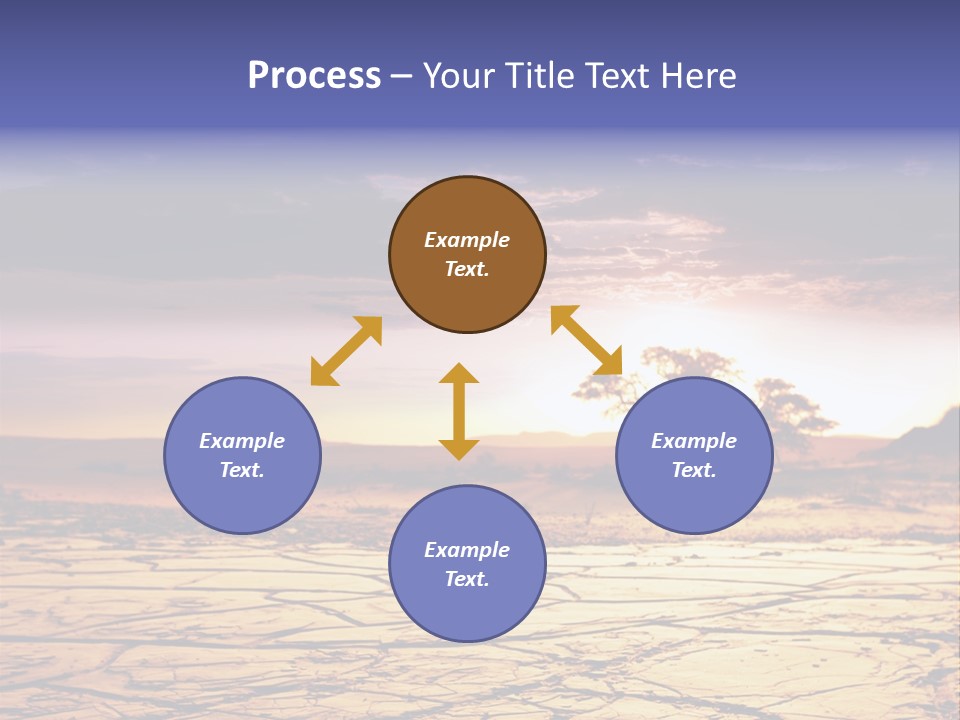 Process – Your Title Text Here

Example Text.

Example Text.

Example Text.

Example Text.